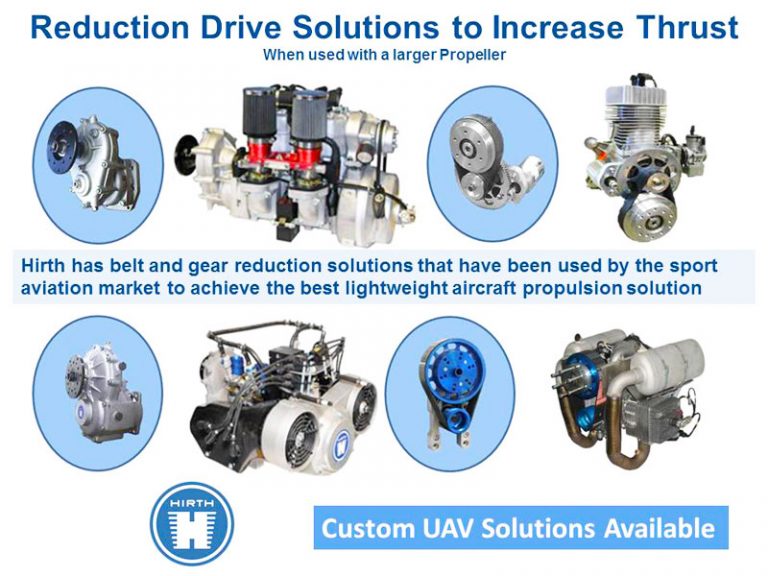 Reduction Drive Solutions to Increase Thrust
When used with a larger Propeller

Hirth has belt and gear reduction solutions that have been used by the sport aviation market to achieve the best lightweight aircraft propulsion solution

HIRTH
H

Custom UAV Solutions Available